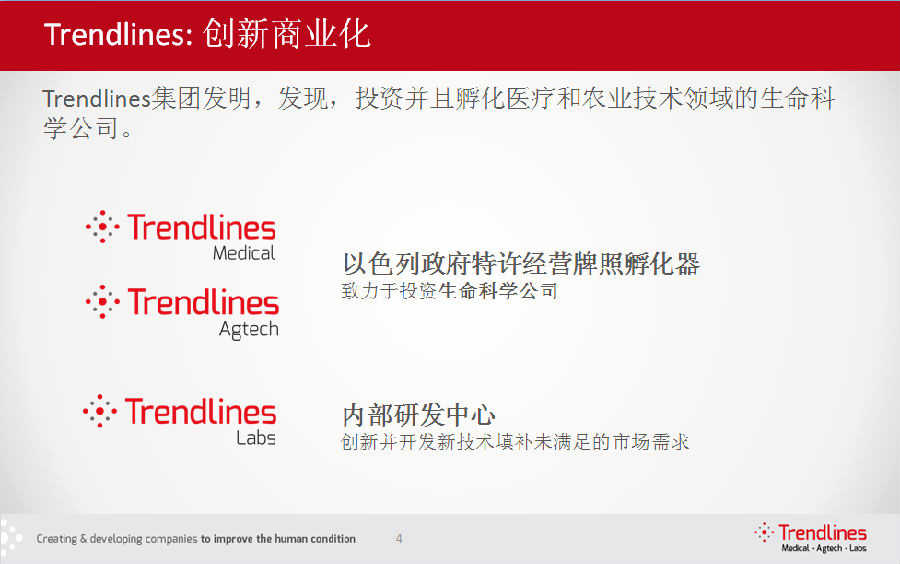 Trendlines: 创新商业化

Trendlines集团发明，发现，投资并且孵化医疗和农业技术领域的生命科学公司。

Trendlines
Medical

Trendlines
Agtech

以色列政府特许经营牌照孵化器
致力于投资生命科学公司

Trendlines
Labs

内部研发中心
创新并开发新技术填补未满足的市场需求

Creating & developing companies to improve the human condition 4

Trendlines
Medical · Agtech · Labs